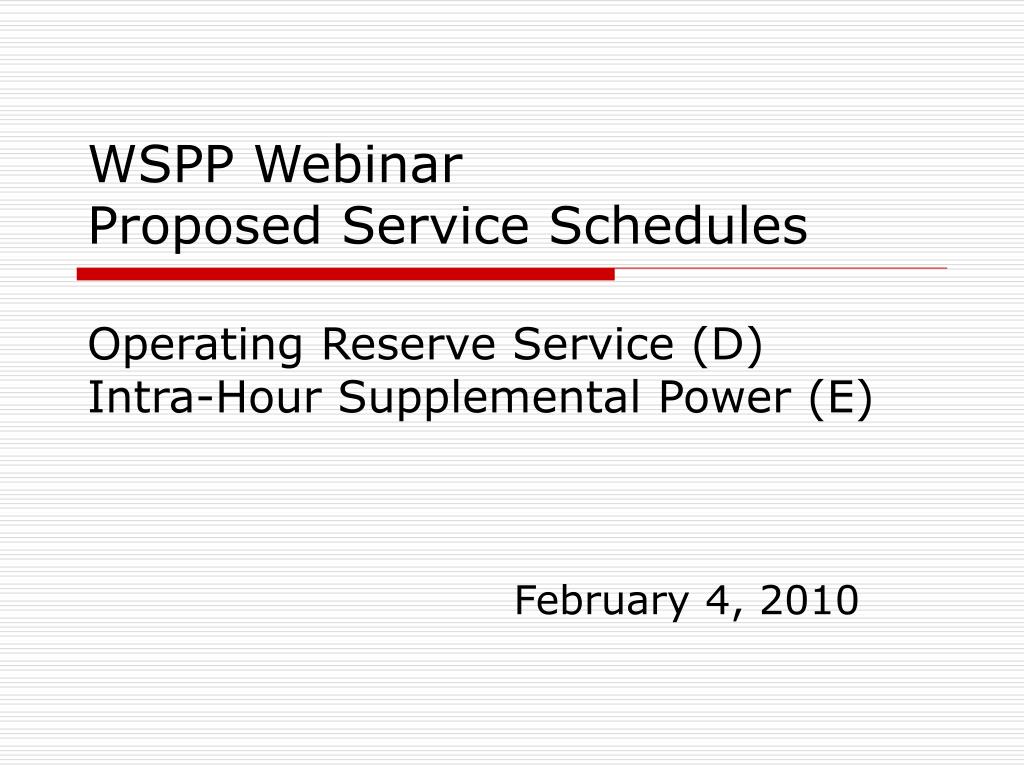 WSPP Webinar
Proposed Service Schedules

Operating Reserve Service (D)
Intra-Hour Supplemental Power (E)

February 4, 2010